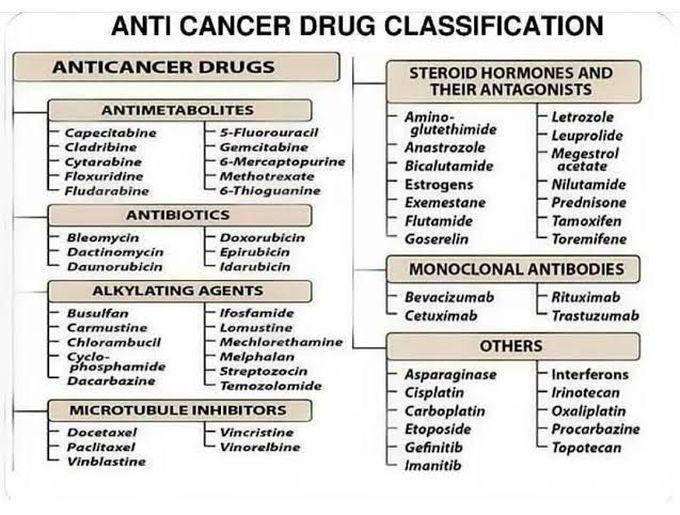 ANTI CANCER DRUG CLASSIFICATION

ANTICANCER DRUGS

ANTIMETABOLITES

Capecitabine
Cladribine
Cytarabine
Floxuridine
Fludarabine

5-Fluorouracil
Gemcitabine
6-Mercaptopurine
Methotrexate
6-Thioguanine

ANTIBIOTICS

Bleomycin
Dactinomycin
Daunorubicin

Doxorubicin
Epirubicin
Idarubicin

ALKYLATING AGENTS

Busulfan
Carmustine
Chlorambucil
Cyclophosphamide
Dacarbazine

Ifosfamide
Lomustine
Mechlorethamine
Melphalan
Streptozocin
Temozolomide

MICROTUBULE INHIBITORS

Docetaxel
Paclitaxel
Vinblastine

Vincristine
Vinorelbine

STEROID HORMONES AND THEIR ANTAGONISTS

Aminoglutethimide
Anastrozole
Bicalutamide
Estrogens
Exemestane
Flutamide
Goserelin

Letrozole
Leuprolide
Megestrol acetate
Nilutamide
Prednisone
Tamoxifen
Toremifene

MONOCLONAL ANTIBODIES

Bevacizumab
Cetuximab

Rituximab
Trastuzumab

OTHERS

Asparaginase
Cisplatin
Carboplatin
Etoposide
Gefinitib
Imanitib

Interferons
Irinotecan
Oxaliplatin
Procarbazine
Topotecan